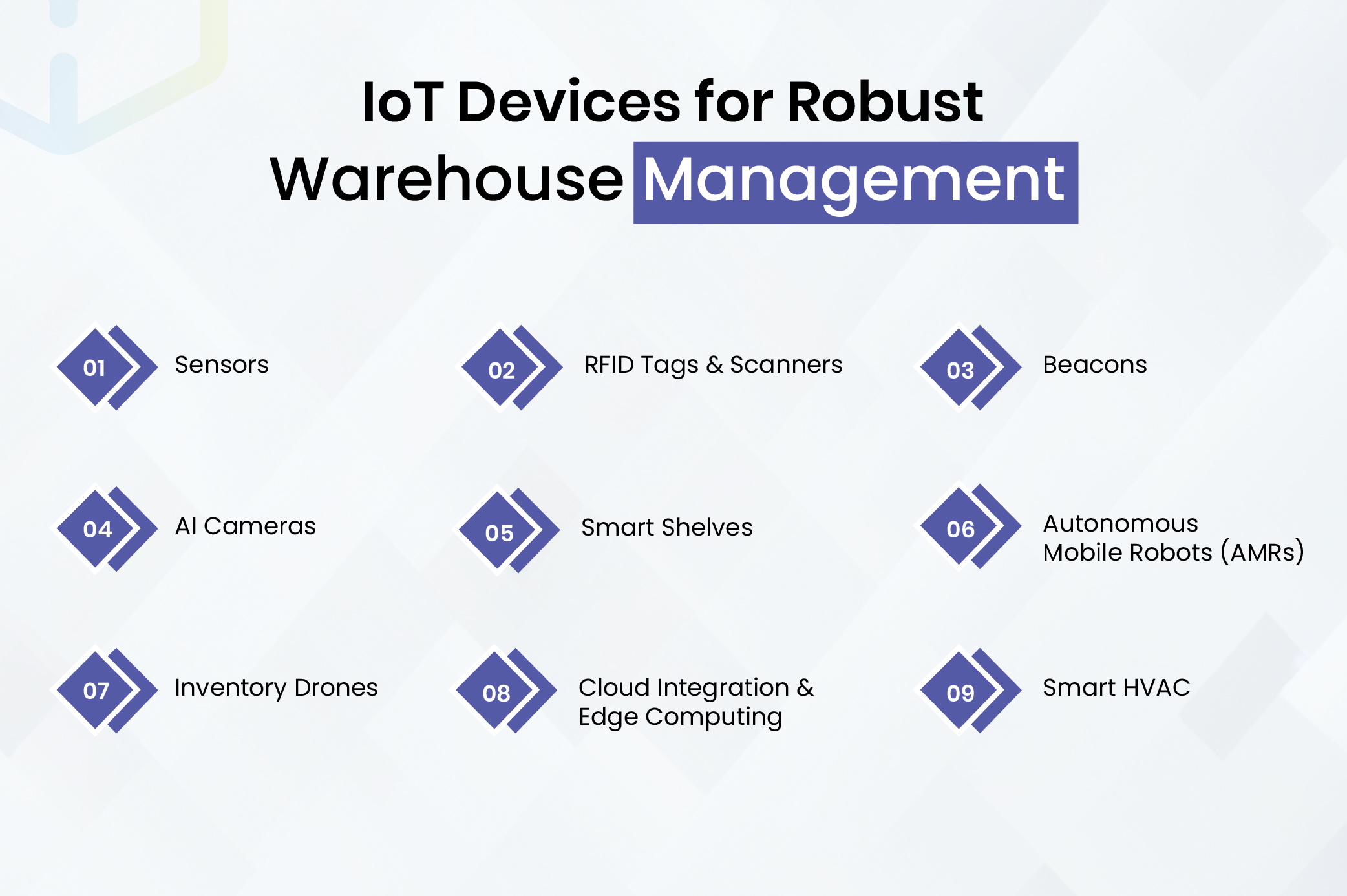 IoT Devices for Robust Warehouse Management

01 Sensors

02 RFID Tags & Scanners

03 Beacons

04 AI Cameras

05 Smart Shelves

06 Autonomous Mobile Robots (AMRs)

07 Inventory Drones

08 Cloud Integration & Edge Computing

09 Smart HVAC